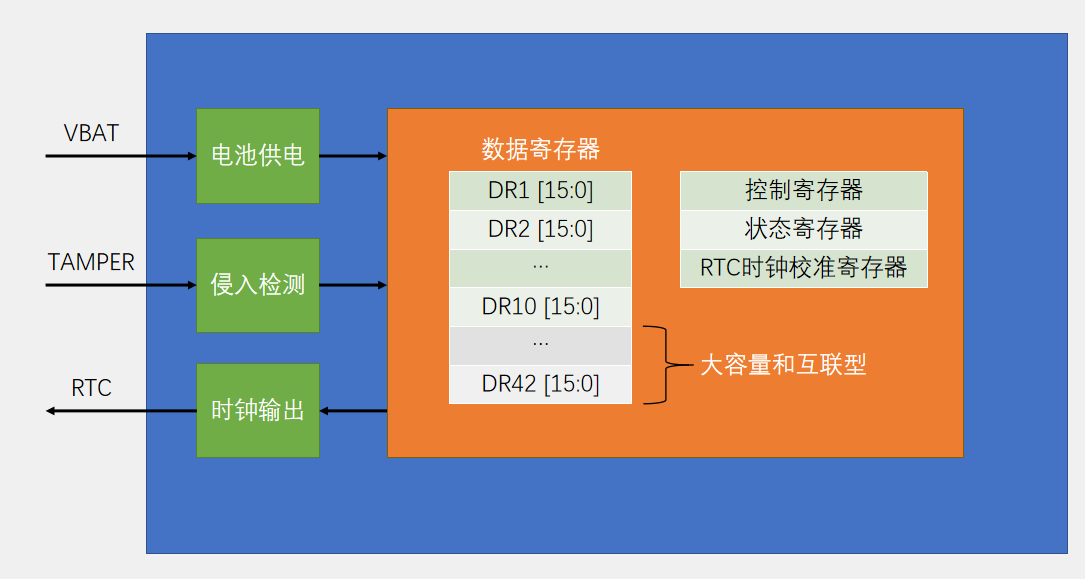 VBAT

电池供电

TAMPER

侵入检测

RTC

时钟输出

数据寄存器

DR1 [15:0]
DR2 [15:0]
...
DR10 [15:0]
...
DR42 [15:0]

大容量和互联型

控制寄存器
状态寄存器
RTC时钟校准寄存器